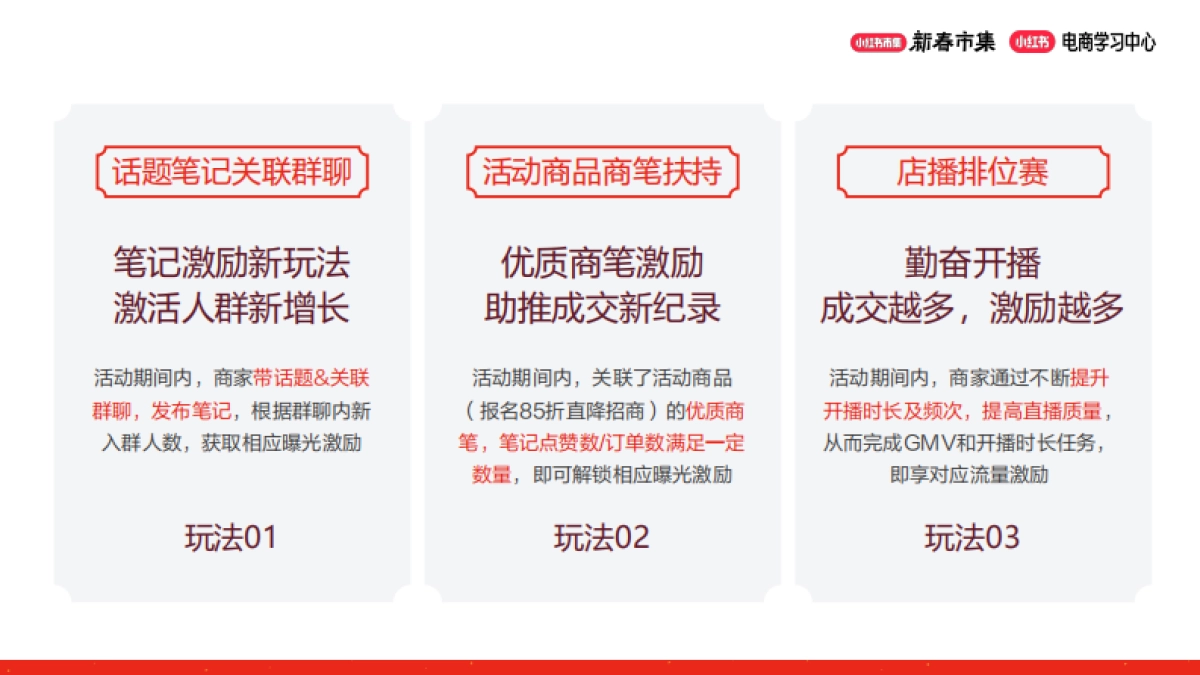 小红书市集 新春市集 小红书 电商学习中心

话题笔记关联群聊

笔记激励新玩法
激活人群新增长

活动期间内，商家带话题&关联群聊，发布笔记，根据群聊内新入群人数，获取相应曝光激励

玩法01

活动商品商笔扶持

优质商笔激励
助推成交新纪录

活动期间内，关联了活动商品（报名85折直降招商）的优质商笔，笔记点赞数/订单数满足一定数量，即可解锁相应曝光激励

玩法02

店播排位赛

勤奋开播
成交越多，激励越多

活动期间内，商家通过不断提升开播时长及频次，提高直播质量，从而完成GMV和开播时长任务，即享对应流量激励

玩法03